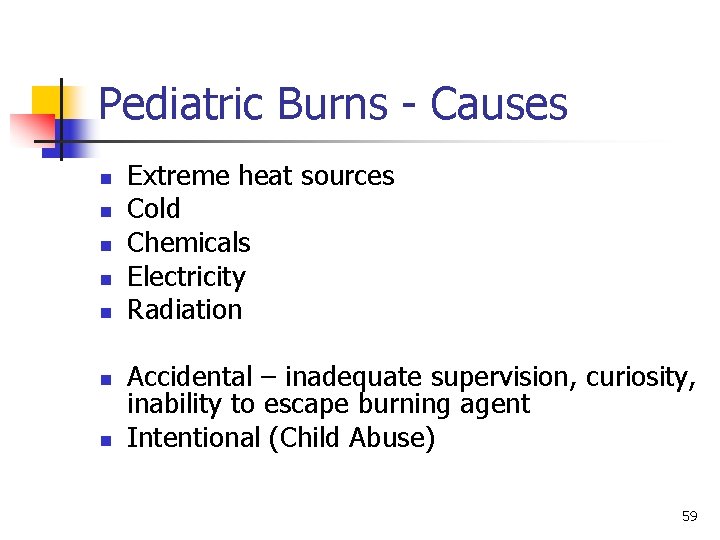 Pediatric Burns - Causes

- Extreme heat sources
- Cold
- Chemicals
- Electricity
- Radiation

- Accidental – inadequate supervision, curiosity, inability to escape burning agent
- Intentional (Child Abuse)

59